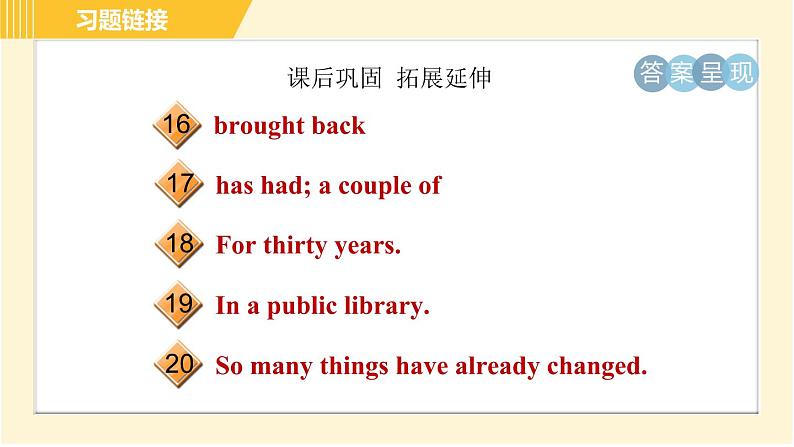 习题链接

课后巩固 拓展延伸

答案呈现

16 brought back

17 has had; a couple of

18 For thirty years.

19 In a public library.

20 So many things have already changed.